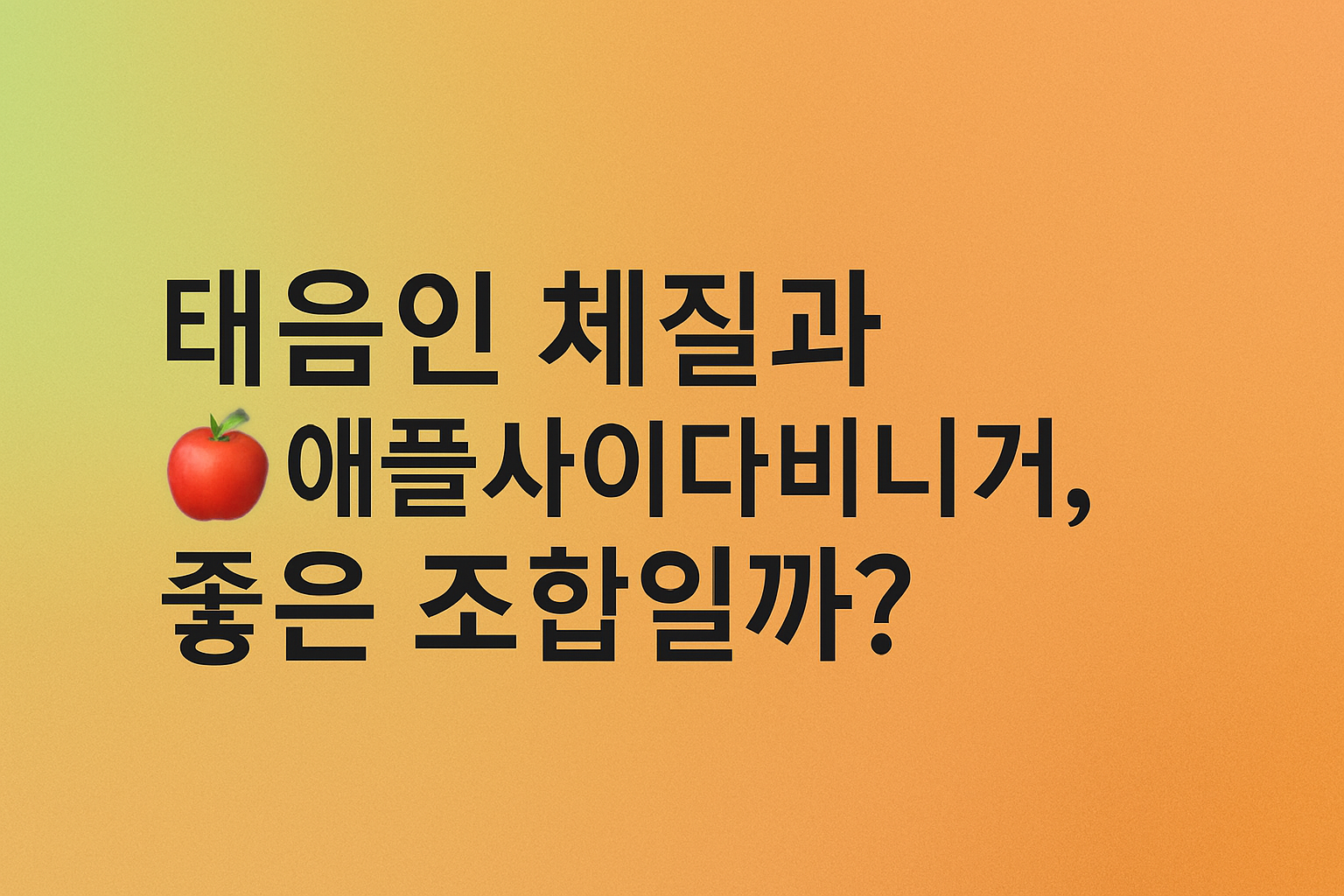 태음인 체질과
🍎애플사이다비니거,
좋은 조합일까?